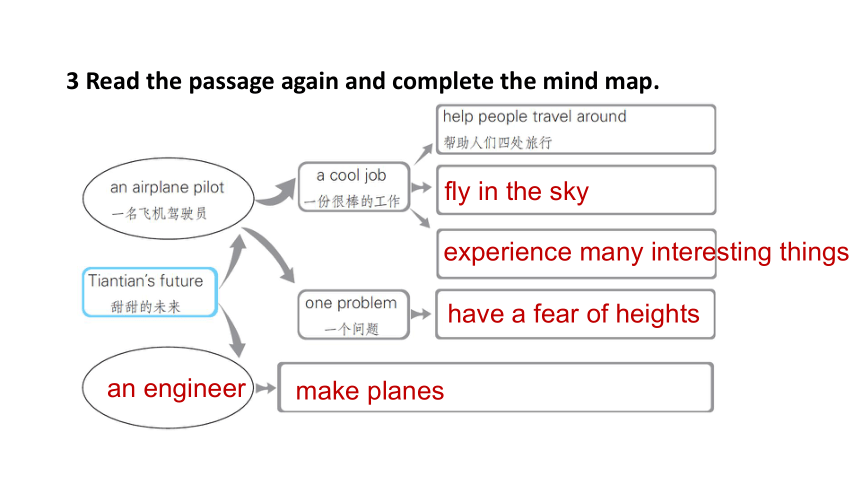 3 Read the passage again and complete the mind map.

Tiantian's future
甜甜的未来

an airplane pilot
一名飞机驾驶员

a cool job
一份很棒的工作

help people travel around
帮助人们四处旅行

fly in the sky

experience many interesting things

one problem
一个问题

have a fear of heights

an engineer

make planes